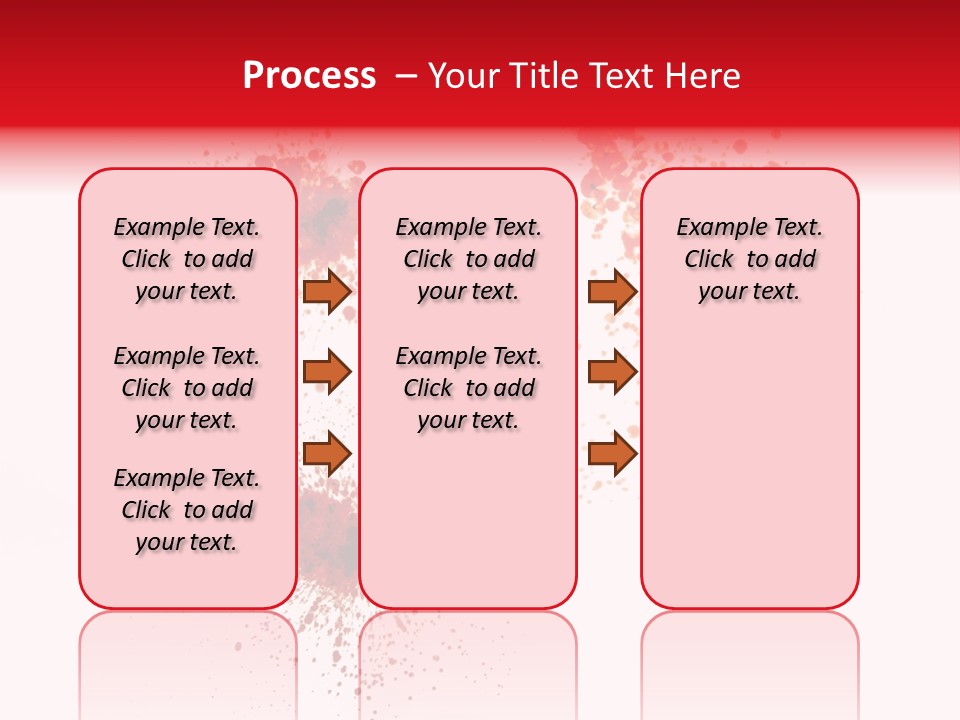 Process – Your Title Text Here

Example Text. Click to add your text.

Example Text. Click to add your text.

Example Text. Click to add your text.

Example Text. Click to add your text.

Example Text. Click to add your text.

Example Text. Click to add your text.